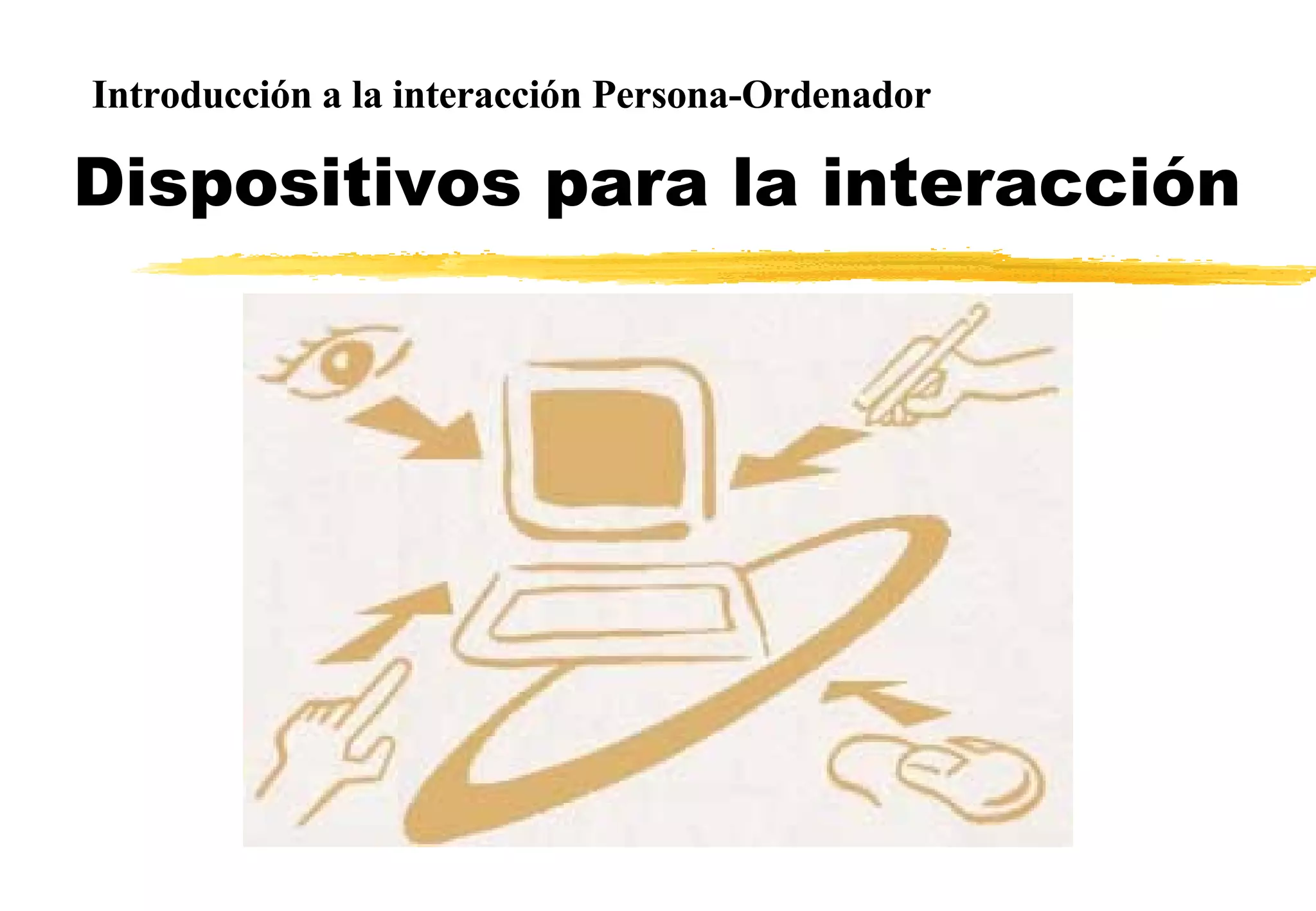 Introducción a la interacción Persona-Ordenador

Dispositivos para la interacción